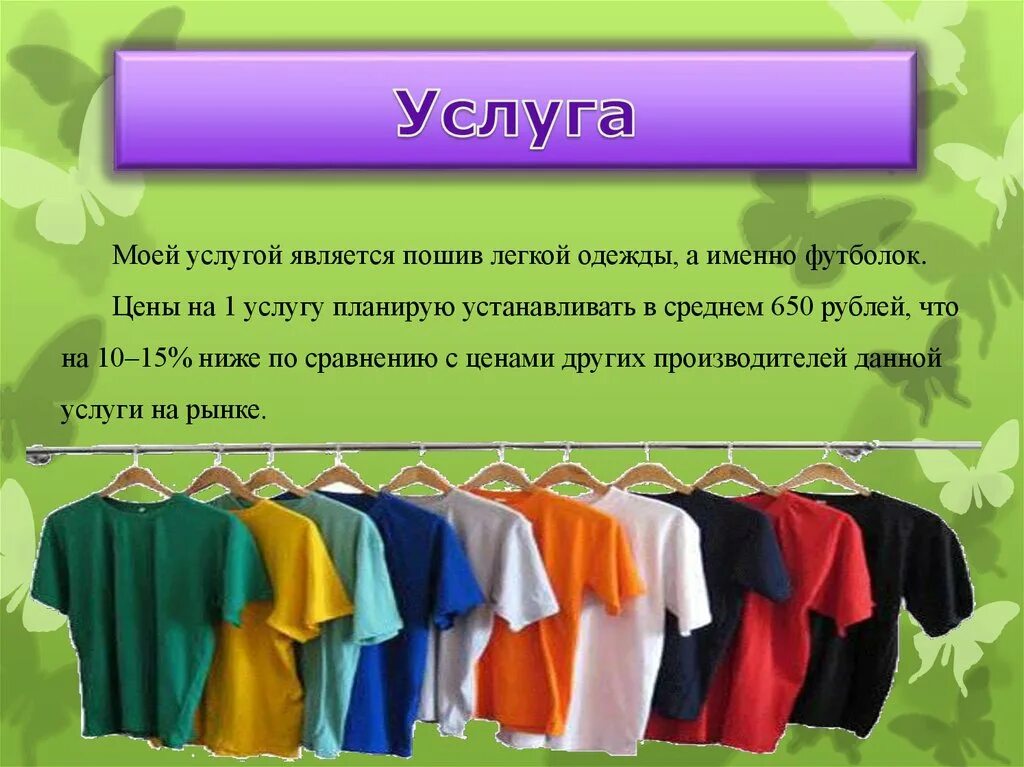 Услуга

Моей услугой является пошив легкой одежды, а именно футболок.

Цены на 1 услугу планирую устанавливать в среднем 650 рублей, что на 10–15% ниже по сравнению с ценами других производителей данной услуги на рынке.